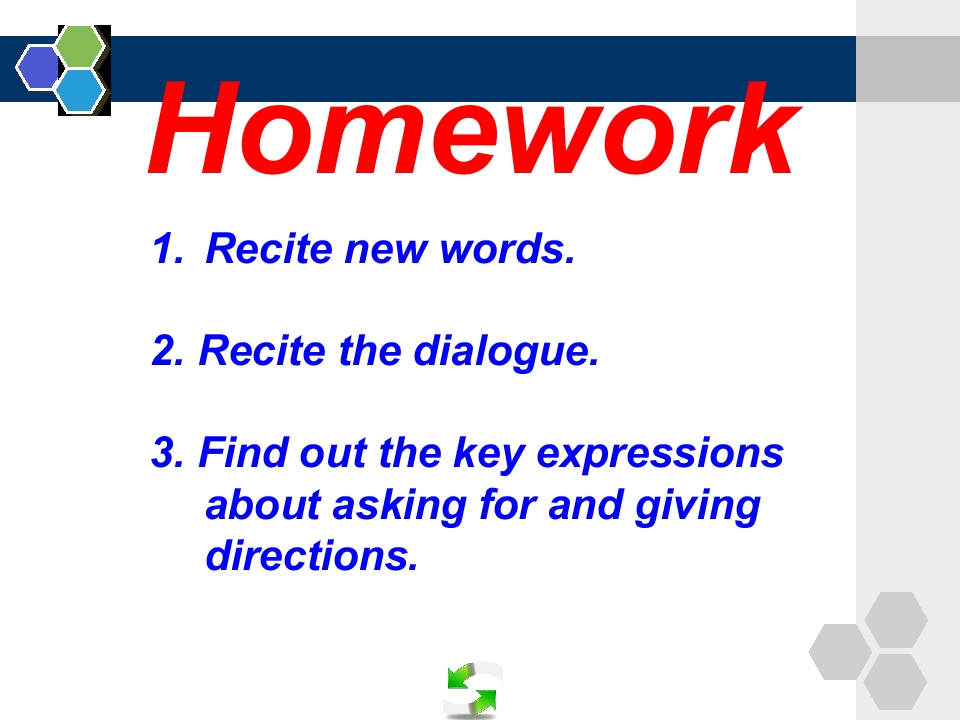 Homework

1. Recite new words.

2. Recite the dialogue.

3. Find out the key expressions about asking for and giving directions.